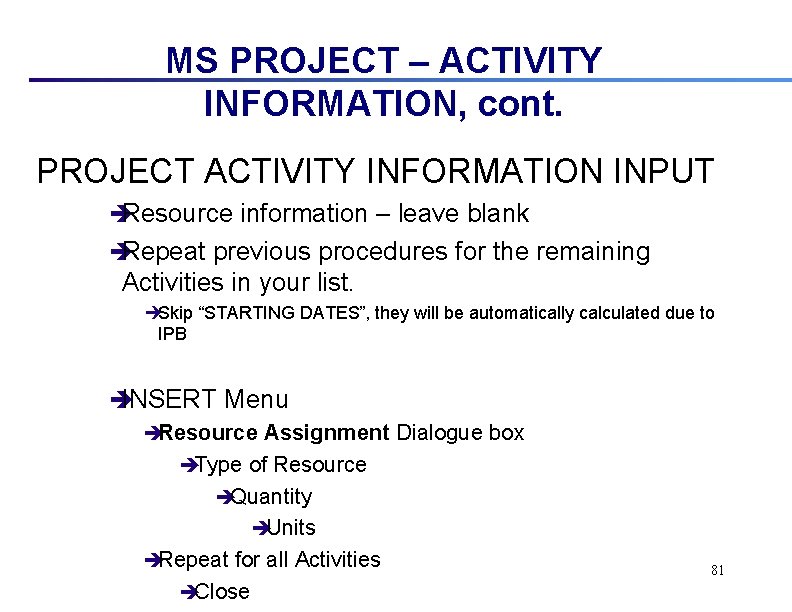 MS PROJECT – ACTIVITY INFORMATION, cont.

PROJECT ACTIVITY INFORMATION INPUT

➔Resource information – leave blank

➔Repeat previous procedures for the remaining Activities in your list.

➔Skip “STARTING DATES”, they will be automatically calculated due to IPB

➔NSERT Menu

➔Resource Assignment Dialogue box

➔Type of Resource

➔Quantity

➔Units

➔Repeat for all Activities

➔Close

81